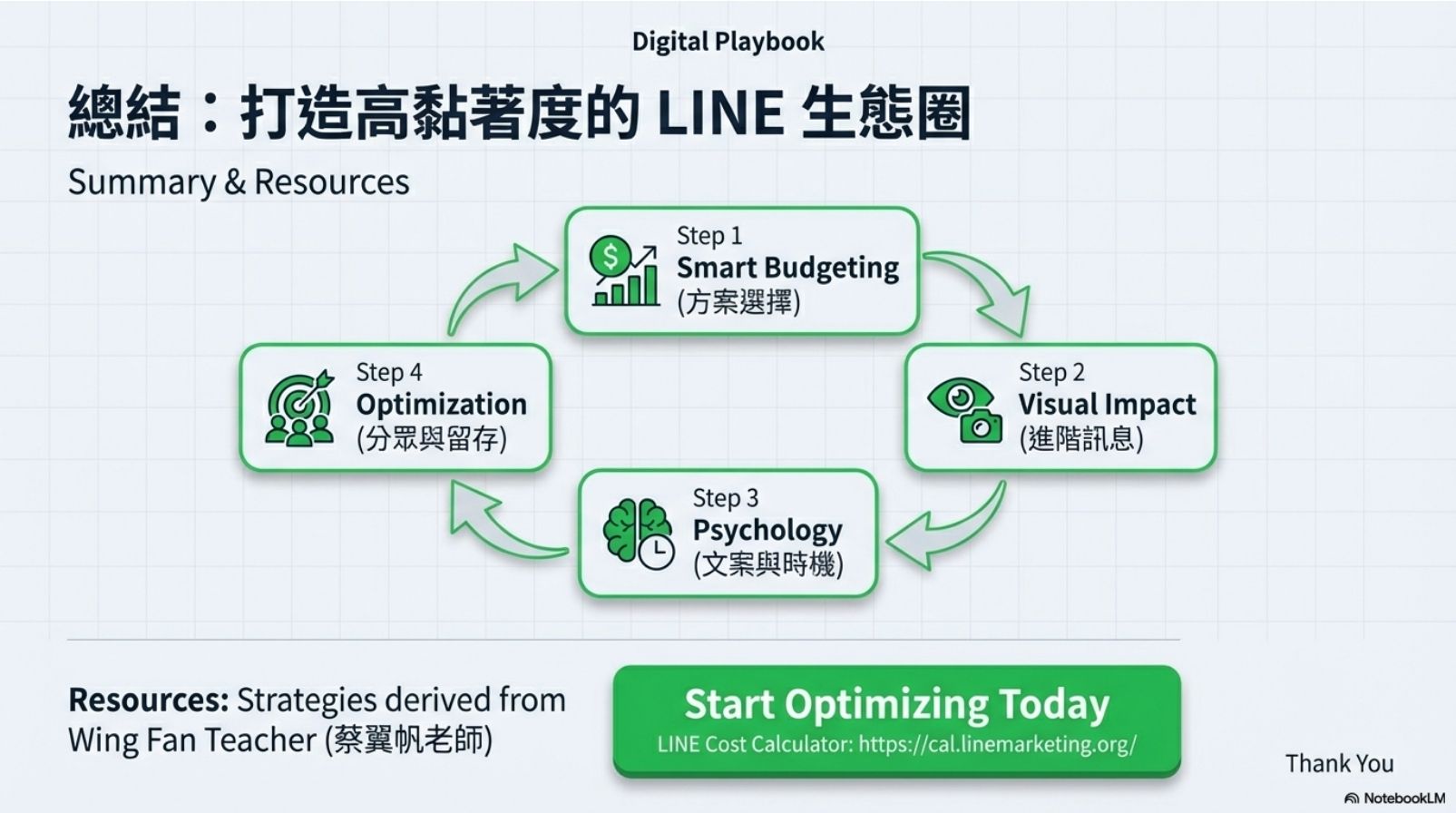 Digital Playbook

總結：打造高黏著度的 LINE 生態圈

Summary & Resources

Step 1
Smart Budgeting
(方案選擇)

Step 2
Visual Impact
(進階訊息)

Step 3
Psychology
(文案與時機)

Step 4
Optimization
(分眾與留存)

Resources: Strategies derived from Wing Fan Teacher (蔡翼帆老師)

Start Optimizing Today
LINE Cost Calculator: https://cal.linemarketing.org/

Thank You

NotebookLM